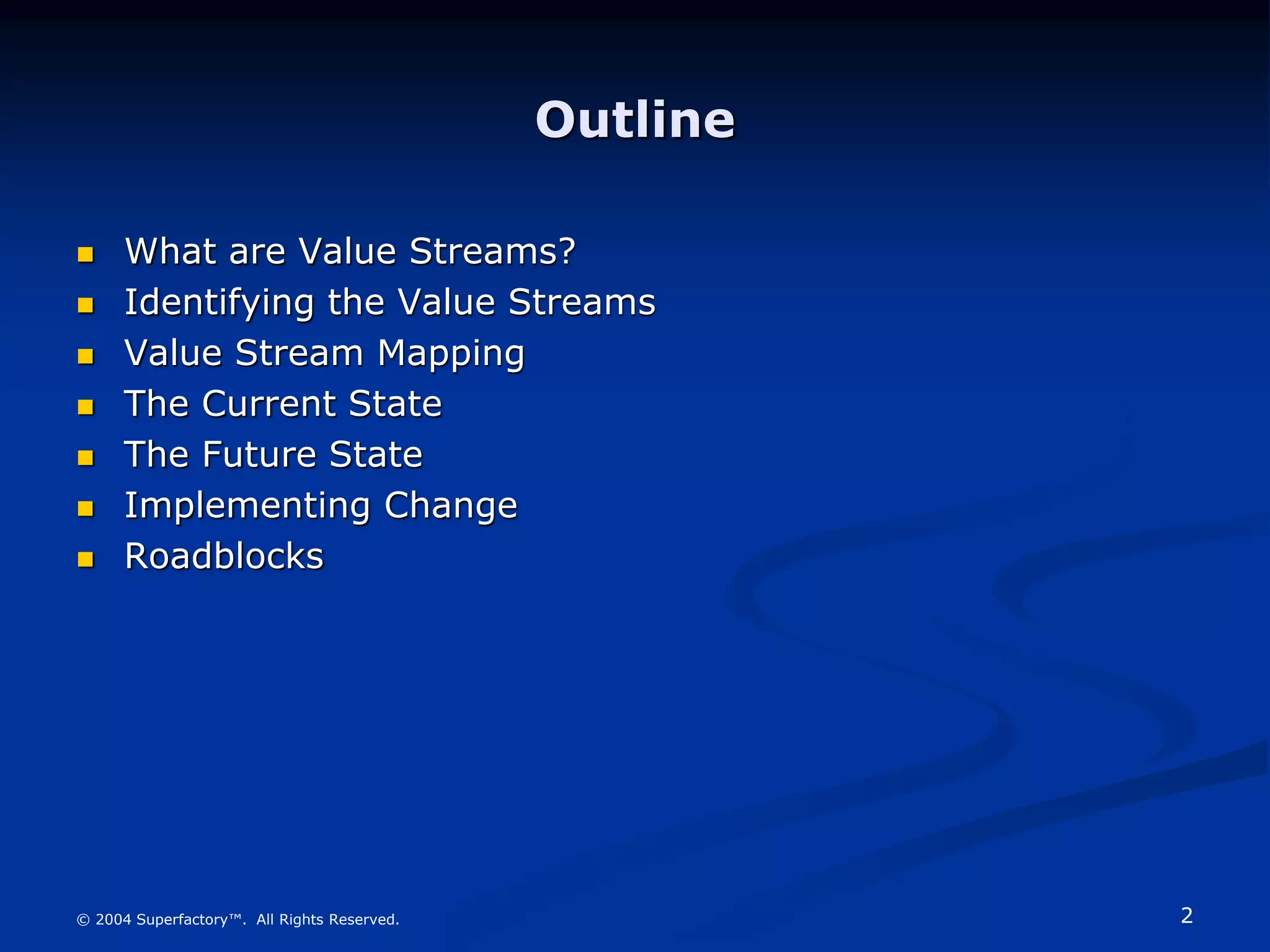 Outline

- What are Value Streams?
- Identifying the Value Streams
- Value Stream Mapping
- The Current State
- The Future State
- Implementing Change
- Roadblocks

© 2004 Superfactory™. All Rights Reserved.

2